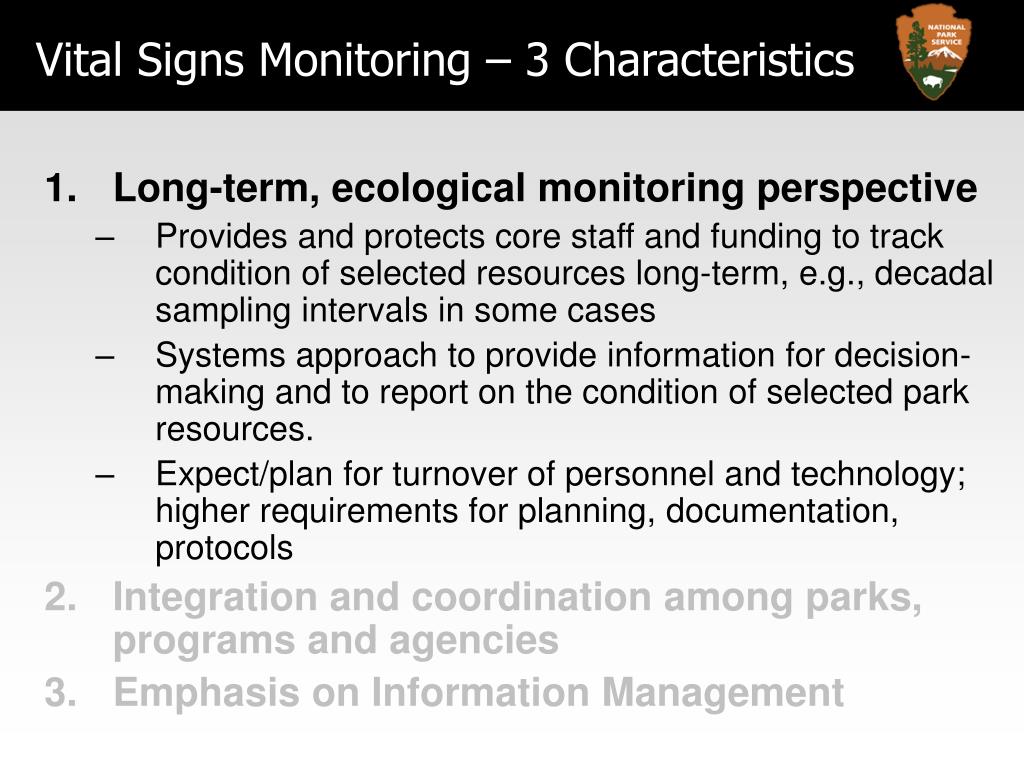 Vital Signs Monitoring – 3 Characteristics

NATIONAL PARK SERVICE

1. Long-term, ecological monitoring perspective
– Provides and protects core staff and funding to track condition of selected resources long-term, e.g., decadal sampling intervals in some cases
– Systems approach to provide information for decision-making and to report on the condition of selected park resources.
– Expect/plan for turnover of personnel and technology; higher requirements for planning, documentation, protocols

2. Integration and coordination among parks, programs and agencies
3. Emphasis on Information Management